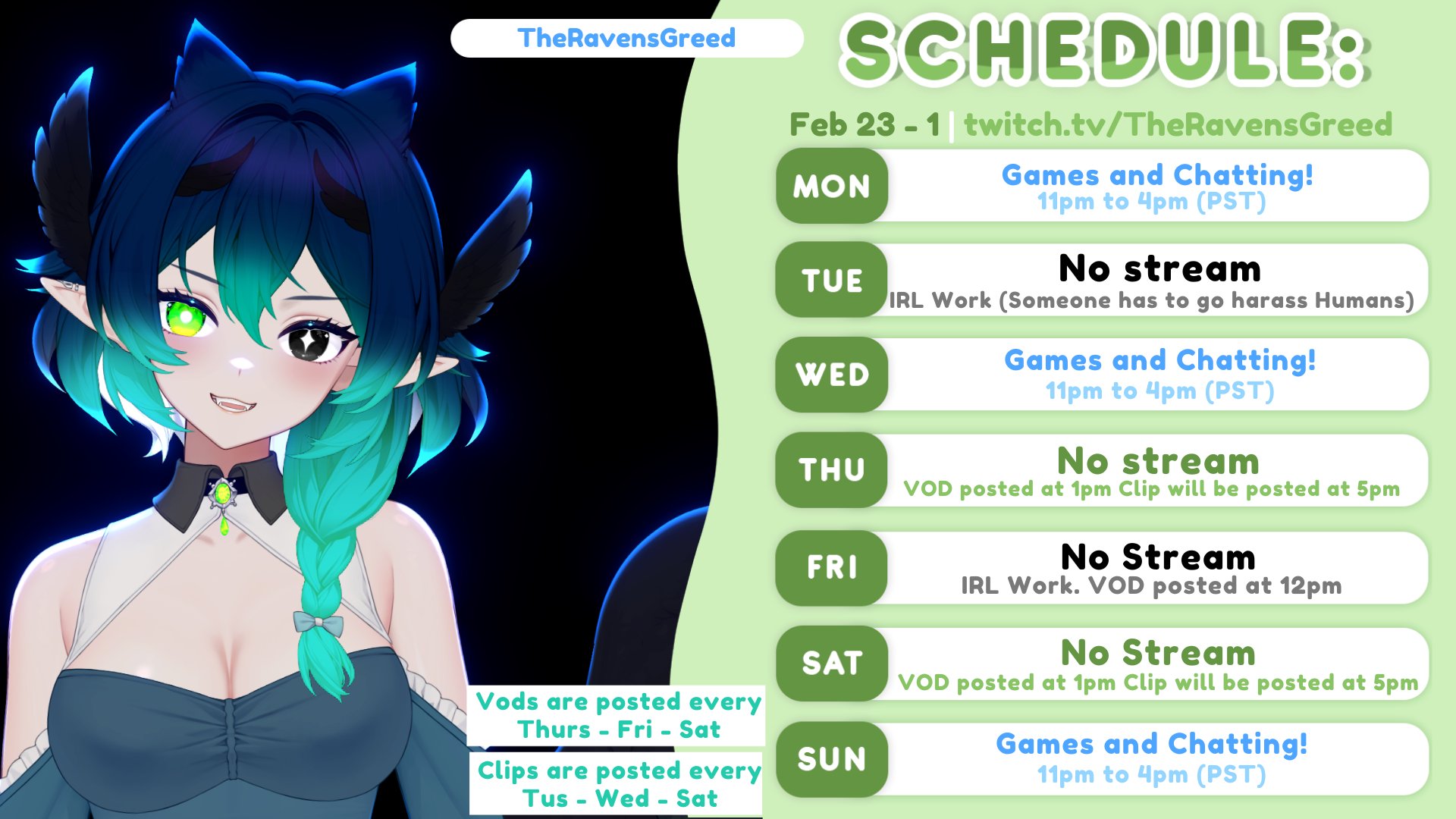 TheRavensGreed

SCHEDULE:

Feb 23 - 1 | twitch.tv/TheRavensGreed

MON
Games and Chatting!
11pm to 4pm (PST)

TUE
No stream
IRL Work (Someone has to go harass Humans)

WED
Games and Chatting!
11pm to 4pm (PST)

THU
No stream
VOD posted at 1pm Clip will be posted at 5pm

FRI
No Stream
IRL Work. VOD posted at 12pm

SAT
No Stream
VOD posted at 1pm Clip will be posted at 5pm

SUN
Games and Chatting!
11pm to 4pm (PST)

Vods are posted every Thurs - Fri - Sat

Clips are posted every Tus - Wed - Sat